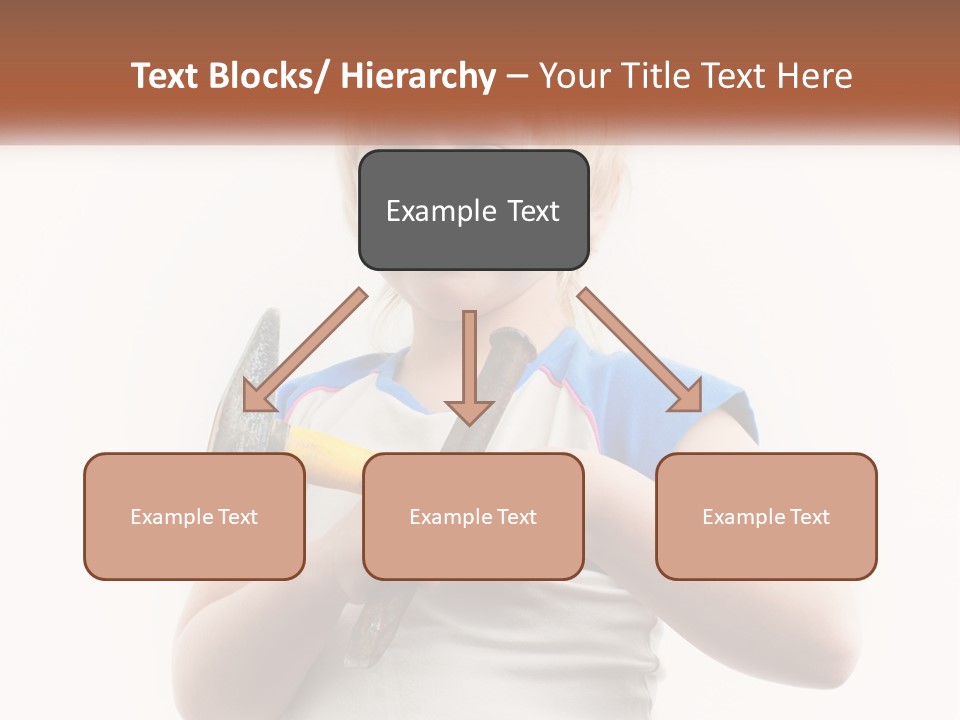 Text Blocks/ Hierarchy – Your Title Text Here

Example Text

Example Text

Example Text

Example Text